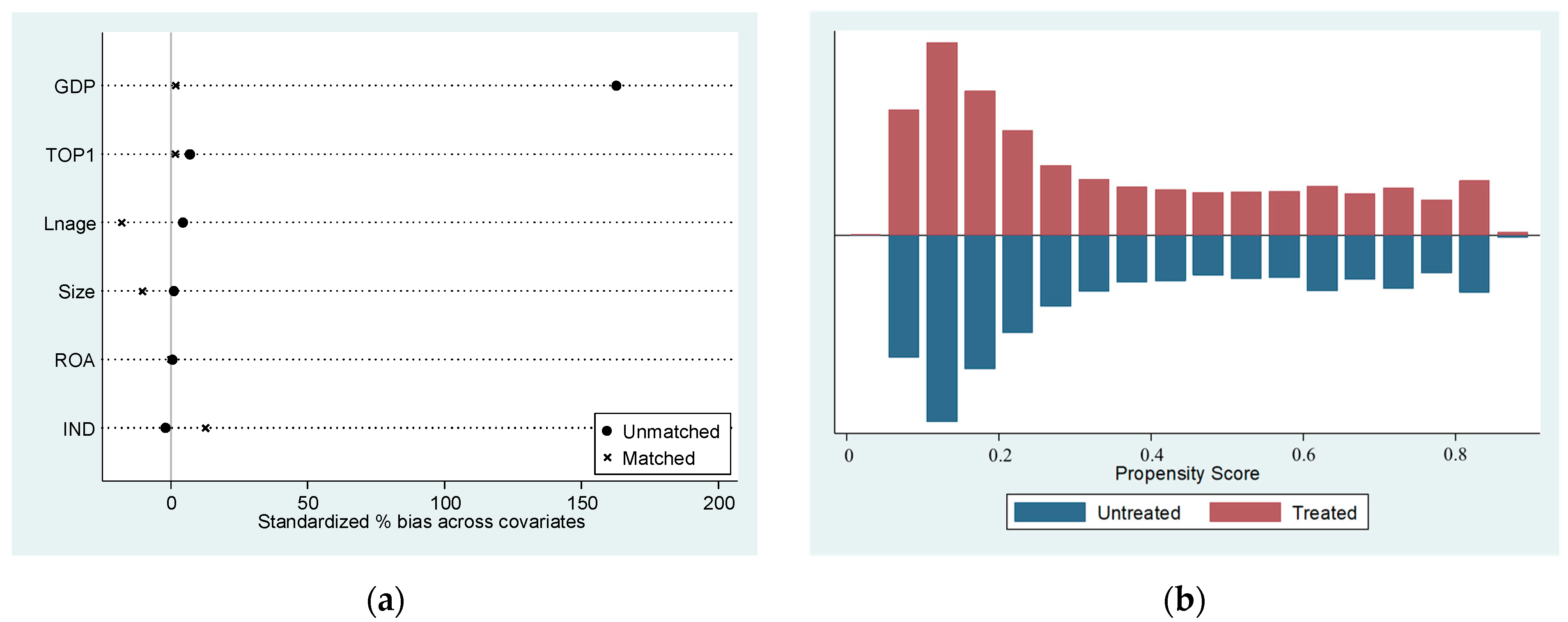 GDP
TOP1
Lnage
Size
ROA
IND

Unmatched
Matched

0 50 100 150 200
Standardized % bias across covariates

(a)

0 0.2 0.4 0.6 0.8
Propensity Score

Untreated Treated

(b)